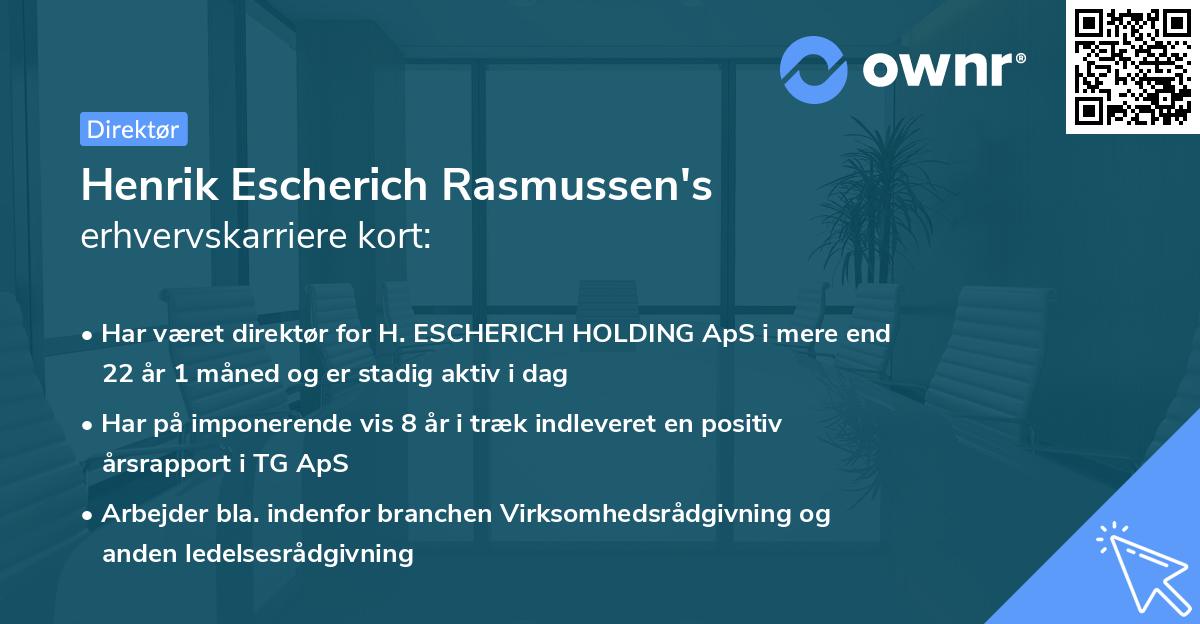 ownr®

Direktør

Henrik Escherich Rasmussen's
erhvervskarriere kort:

• Har været direktør for H. ESCHERICH HOLDING ApS i mere end 22 år 1 måned og er stadig aktiv i dag

• Har på imponerende vis 8 år i træk indleveret en positiv årsrapport i TG ApS

• Arbejder bla. indenfor branchen Virksomhedsrådgivning og anden ledelsesrådgivning